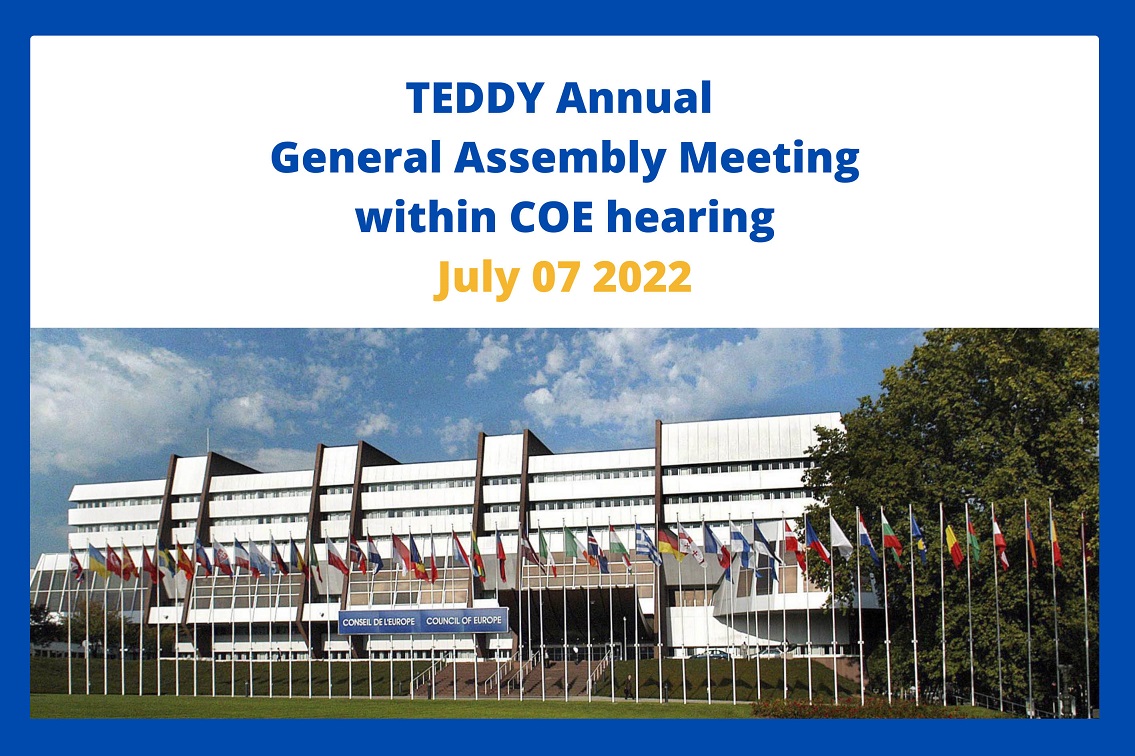 TEDDY Annual
General Assembly Meeting
within COE hearing
July 07 2022

CONSEIL DE L'EUROPE COUNCIL OF EUROPE